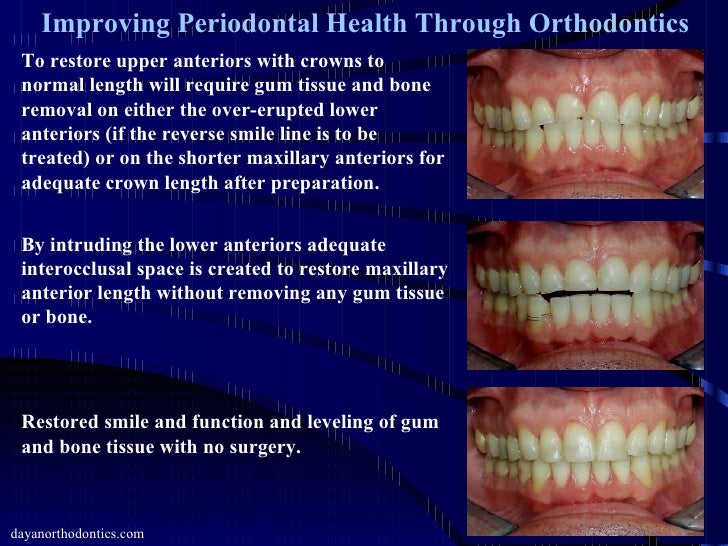 Improving Periodontal Health Through Orthodontics

To restore upper anteriors with crowns to normal length will require gum tissue and bone removal on either the over-erupted lower anteriors (if the reverse smile line is to be treated) or on the shorter maxillary anteriors for adequate crown length after preparation.

By intruding the lower anteriors adequate interocclusal space is created to restore maxillary anterior length without removing any gum tissue or bone.

Restored smile and function and leveling of gum and bone tissue with no surgery.

dayanorthodontics.com